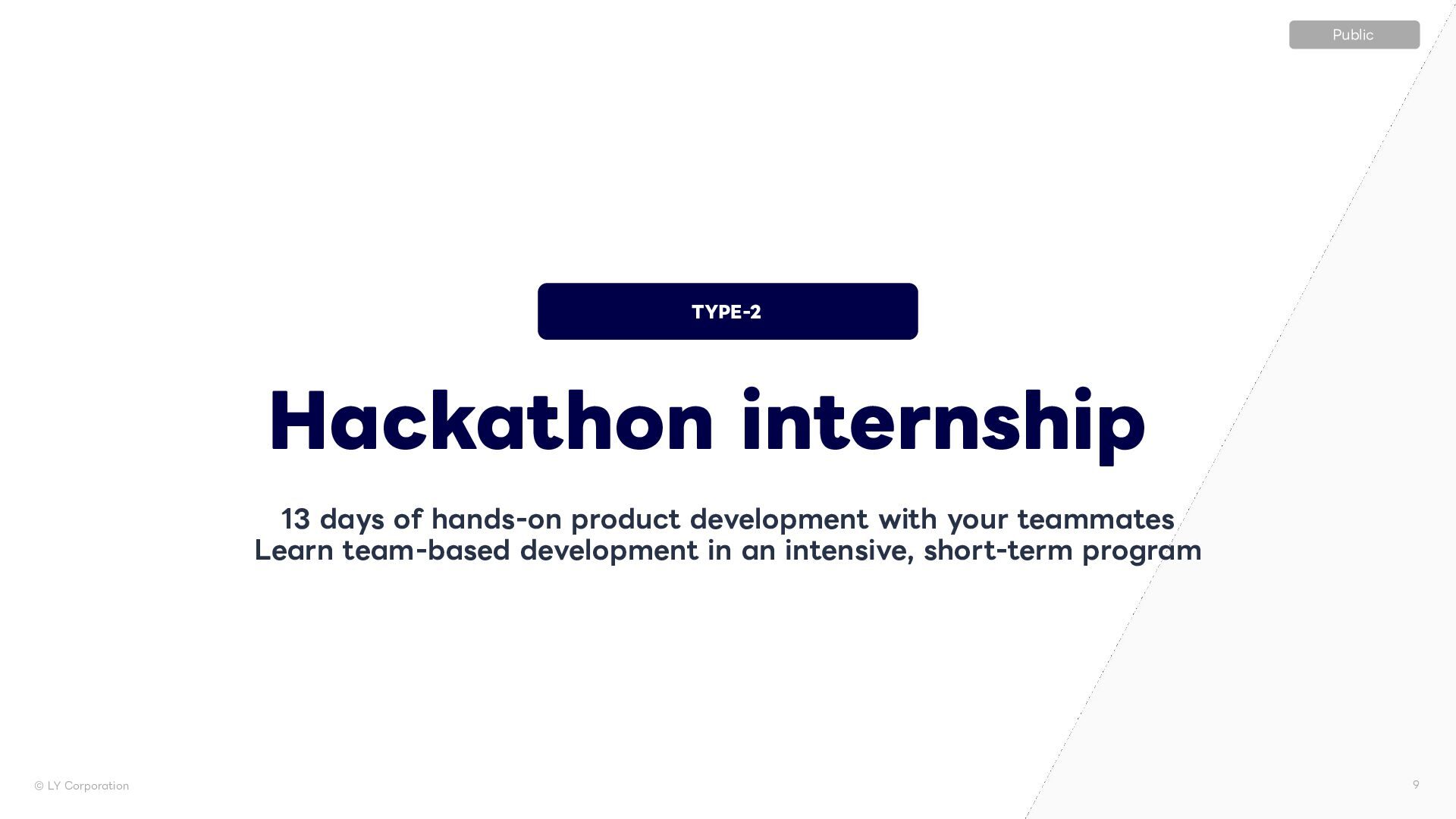 Public

TYPE-2

Hackathon internship

13 days of hands-on product development with your teammates
Learn team-based development in an intensive, short-term program

© LY Corporation

9